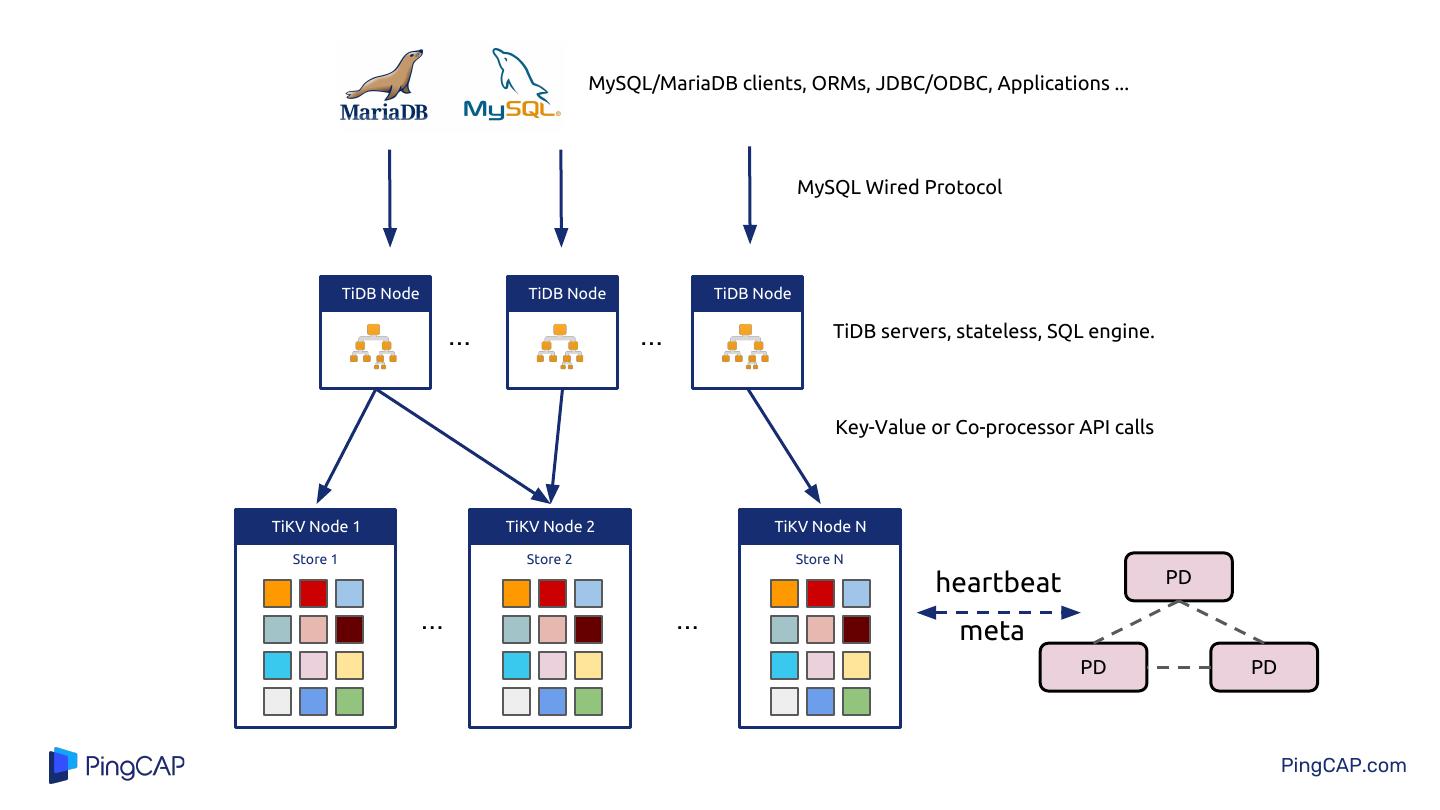 MariaDB MySQL MySQL/MariaDB clients, ORMs, JDBC/ODBC, Applications ...

MySQL Wired Protocol

TiDB Node ... TiDB Node ... TiDB Node

TiDB servers, stateless, SQL engine.

Key-Value or Co-processor API calls

TiKV Node 1
Store 1

...

TiKV Node 2
Store 2

...

TiKV Node N
Store N

heartbeat
meta

PD
PD
PD

PingCAP

PingCAP.com